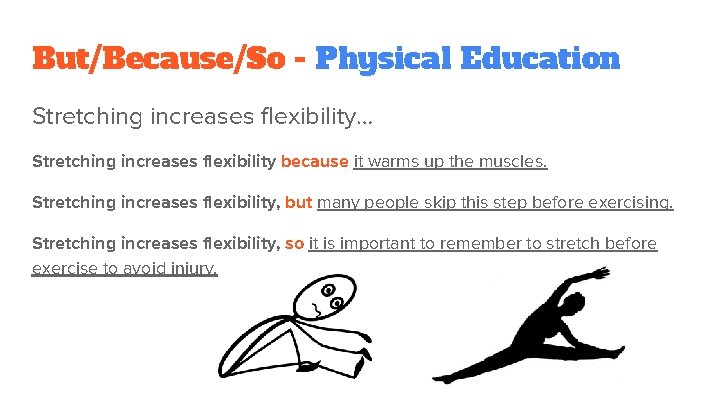 But/Because/So - Physical Education

Stretching increases flexibility...

Stretching increases flexibility because it warms up the muscles.

Stretching increases flexibility, but many people skip this step before exercising.

Stretching increases flexibility, so it is important to remember to stretch before exercise to avoid injury.